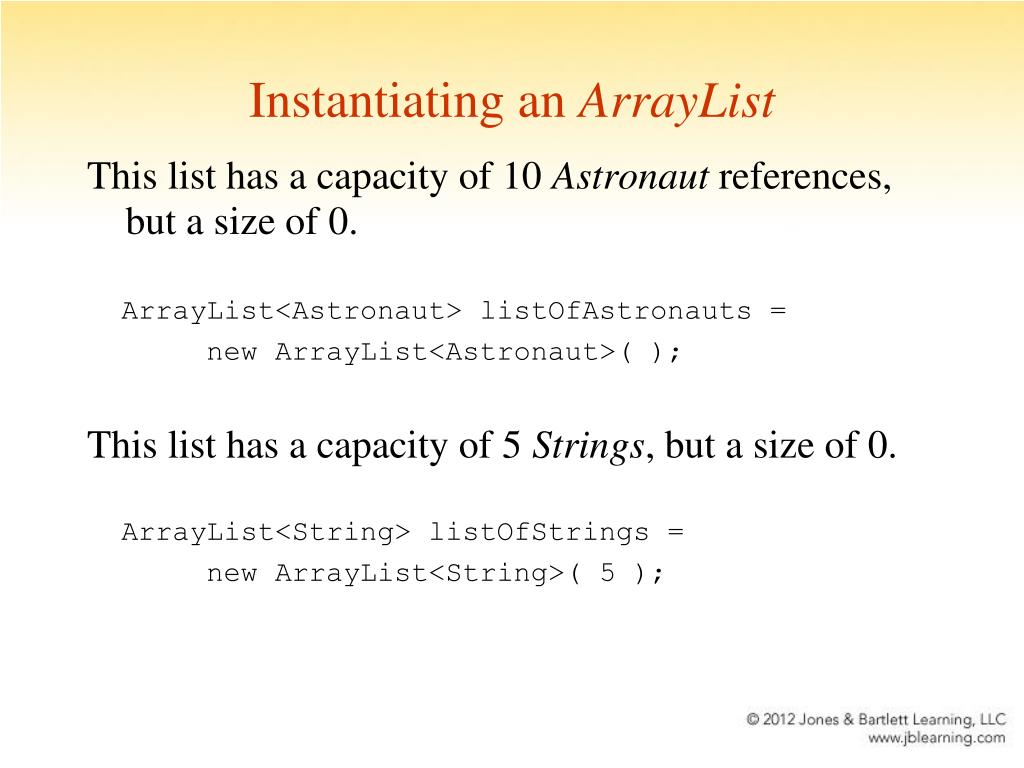 Instantiating an ArrayList

This list has a capacity of 10 Astronaut references, but a size of 0.

ArrayList<Astronaut> listOfAstronauts =
      new ArrayList<Astronaut>( );

This list has a capacity of 5 Strings, but a size of 0.

ArrayList<String> listOfStrings =
      new ArrayList<String>( 5 );

© 2012 Jones & Bartlett Learning, LLC
www.jblearning.com